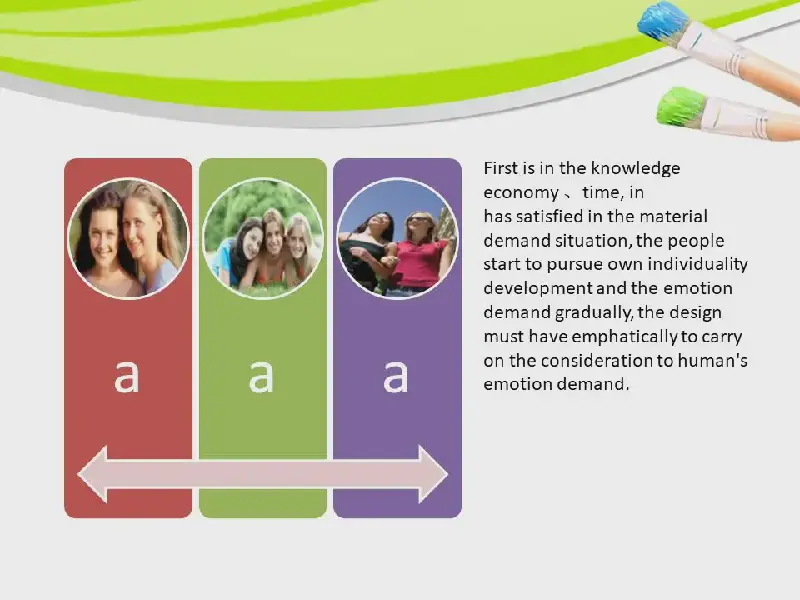 a

a

a

First is in the knowledge economy 、 time, in has satisfied in the material demand situation, the people start to pursue own individuality development and the emotion demand gradually, the design must have emphatically to carry on the consideration to human's emotion demand.